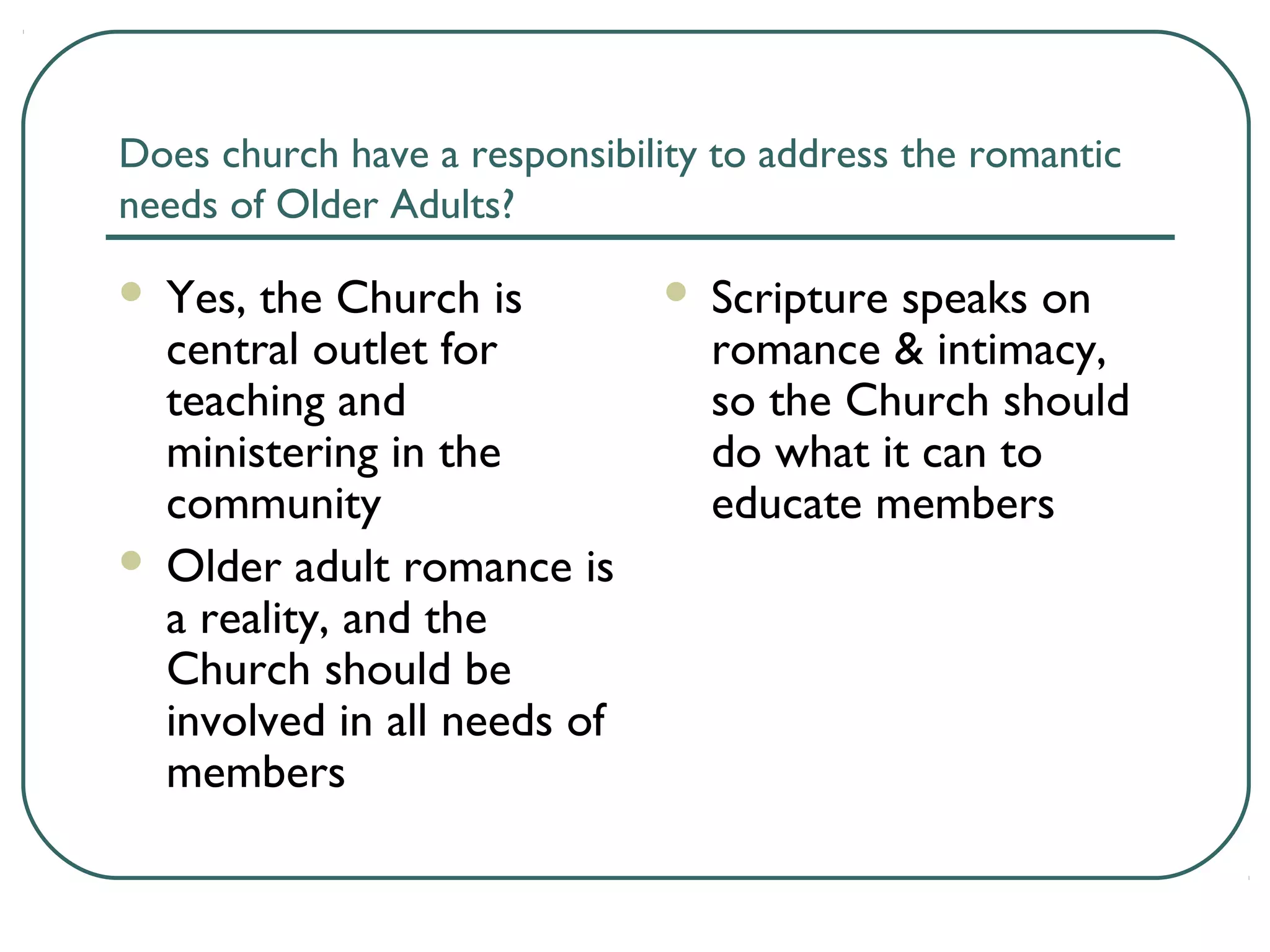 Does church have a responsibility to address the romantic needs of Older Adults?

- Yes, the Church is central outlet for teaching and ministering in the community
- Older adult romance is a reality, and the Church should be involved in all needs of members

- Scripture speaks on romance & intimacy, so the Church should do what it can to educate members